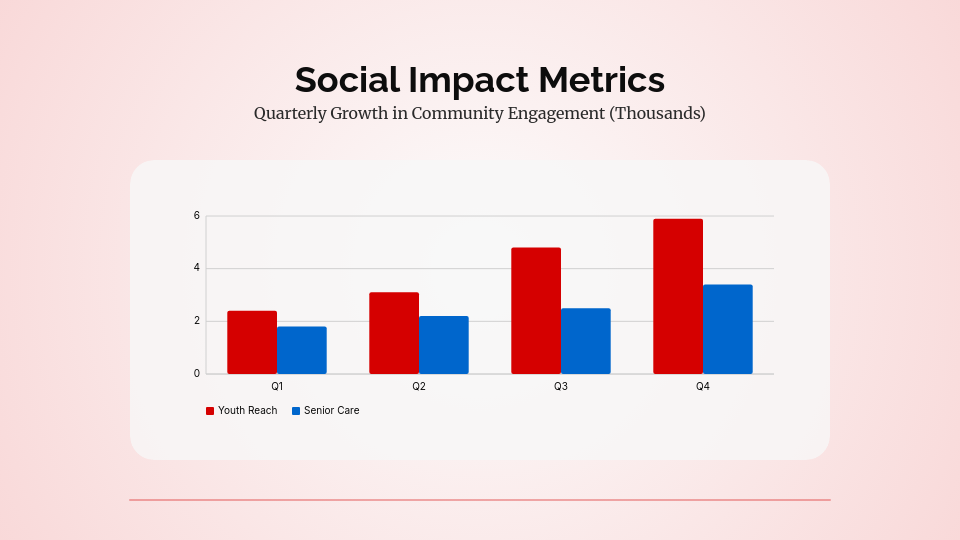 Social Impact Metrics
Quarterly Growth in Community Engagement (Thousands)

6
4
2
0
Q1
Q2
Q3
Q4

Youth Reach
Senior Care